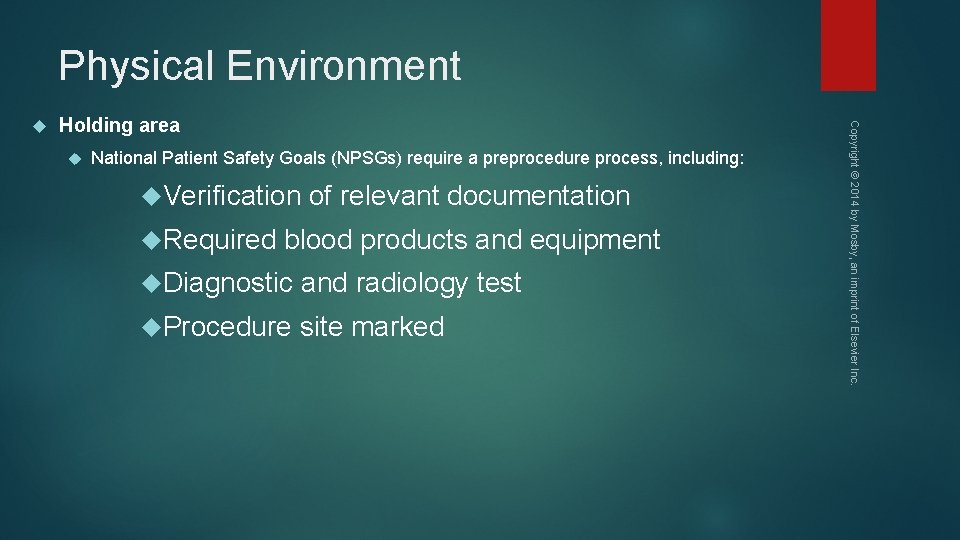 Physical Environment

Holding area

National Patient Safety Goals (NPSGs) require a preprocedure process, including:

Verification of relevant documentation

Required blood products and equipment

Diagnostic and radiology test

Procedure site marked

Copyright © 2014 by Mosby, an imprint of Elsevier Inc.